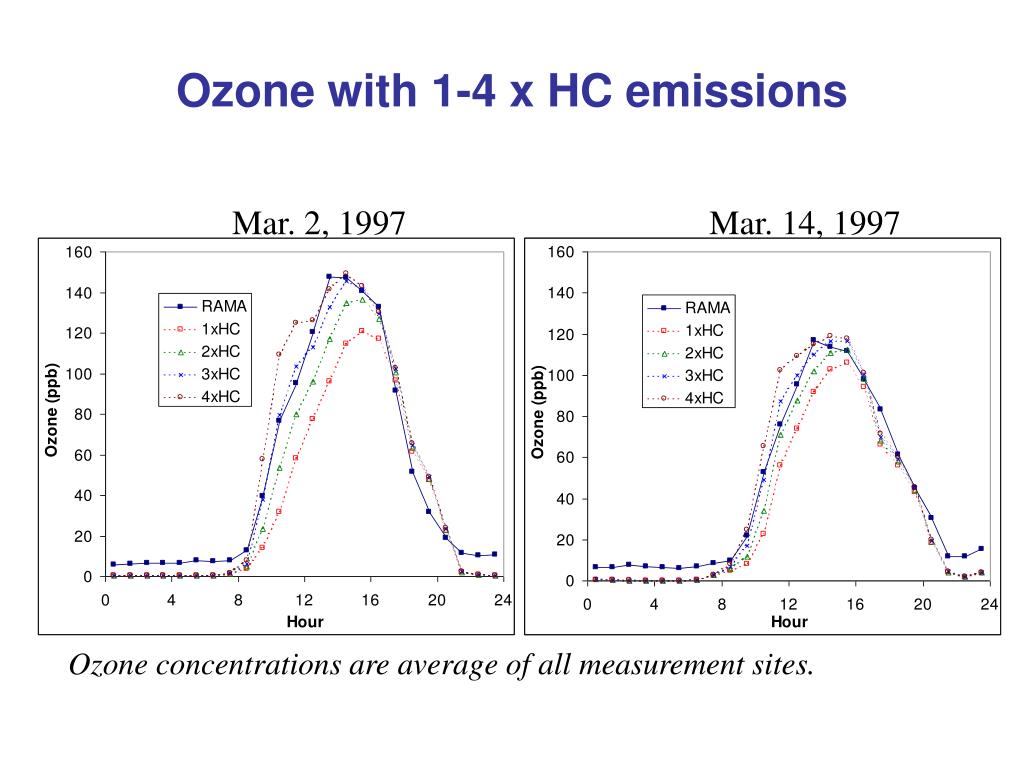 Ozone with 1-4 x HC emissions

Mar. 2, 1997

160
140
120
100
80
60
40
20
0

Ozone (ppb)

RAMA
1xHC
2xHC
3xHC
4xHC

0 4 8 12 16 20 24
Hour

Mar. 14, 1997

160
140
120
100
80
60
40
20
0

Ozone (ppb)

RAMA
1xHC
2xHC
3xHC
4xHC

0 4 8 12 16 20 24
Hour

Ozone concentrations are average of all measurement sites.